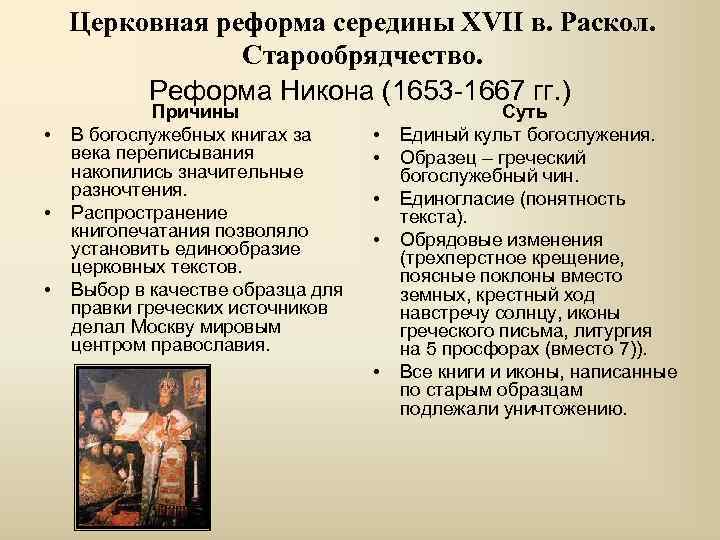 Церковная реформа середины XVII в. Раскол. Старообрядчество.

Реформа Никона (1653-1667 гг.)

Причины

• В богослужебных книгах за века переписывания накопились значительные разночтения.
• Распространение книгопечатания позволяло установить единообразие церковных текстов.
• Выбор в качестве образца для правки греческих источников делал Москву мировым центром православия.

Суть

• Единый культ богослужения.
• Образец – греческий богослужебный чин.
• Единогласие (понятность текста).
• Обрядовые изменения (трехперстное крещение, поясные поклоны вместо земных, крестный ход навстречу солнцу, иконы греческого письма, литургия на 5 просфорах (вместо 7)).
• Все книги и иконы, написанные по старым образцам подлежали уничтожению.